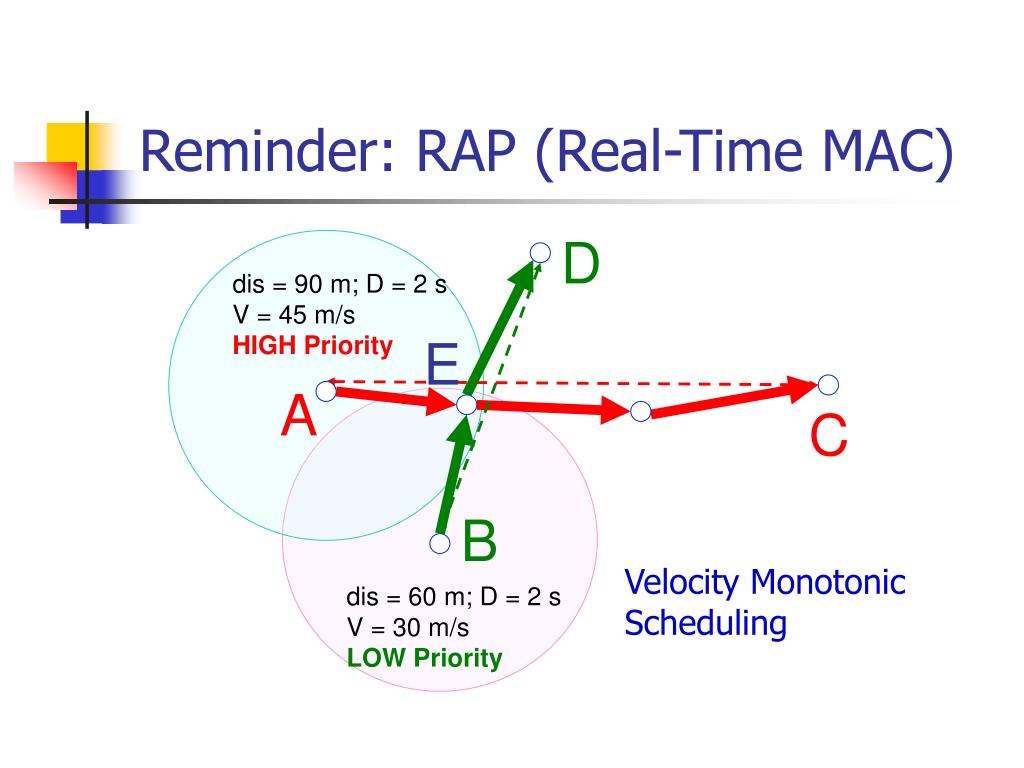 Reminder: RAP (Real-Time MAC)

dis = 90 m; D = 2 s
V = 45 m/s
HIGH Priority

D

E

A

C

B

dis = 60 m; D = 2 s
V = 30 m/s
LOW Priority

Velocity Monotonic Scheduling